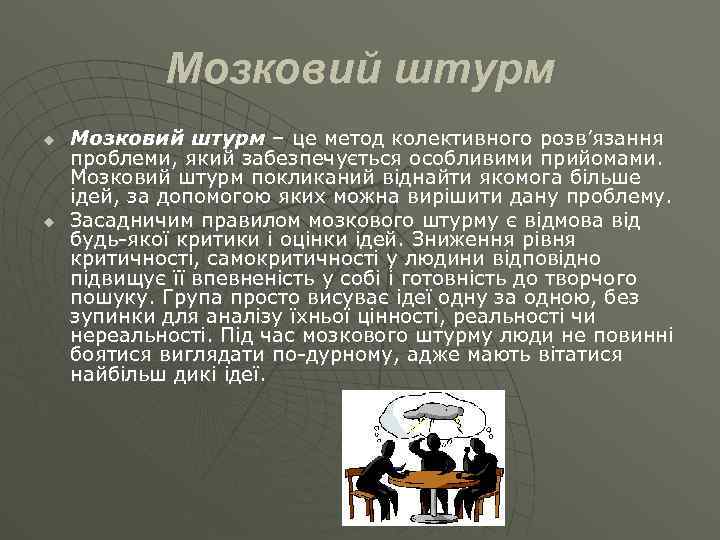 Мозковий штурм

Мозковий штурм – це метод колективного розв’язання проблеми, який забезпечується особливими прийомами. Мозковий штурм покликаний віднайти якомога більше ідей, за допомогою яких можна вирішити дану проблему.

Засадничим правилом мозкового штурму є відмова від будь-якої критики і оцінки ідей. Зниження рівня критичності, самокритичності у людини відповідно підвищує її впевненість у собі і готовність до творчого пошуку. Група просто висуває ідеї одну за одною, без зупинки для аналізу їхньої цінності, реальності чи нереальності. Під час мозкового штурму люди не повинні боятися виглядати по-дурному, адже мають вітатися найбільш дикі ідеї.